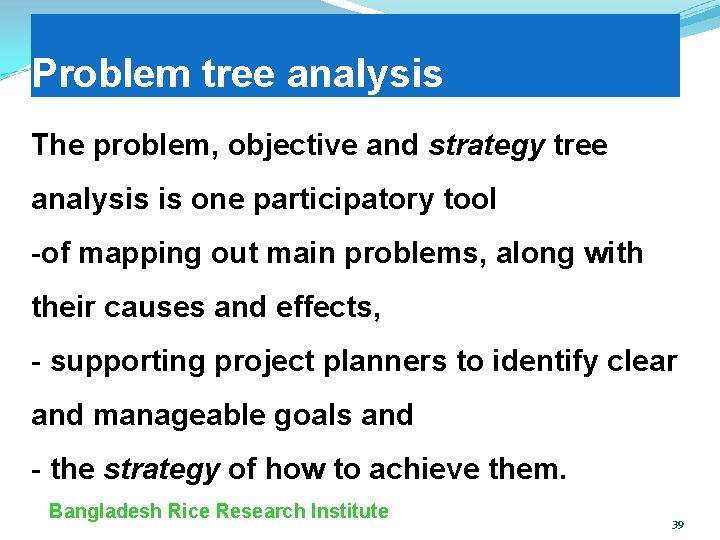 Problem tree analysis

The problem, objective and strategy tree analysis is one participatory tool

-of mapping out main problems, along with their causes and effects,

- supporting project planners to identify clear and manageable goals and

- the strategy of how to achieve them.

Bangladesh Rice Research Institute

39